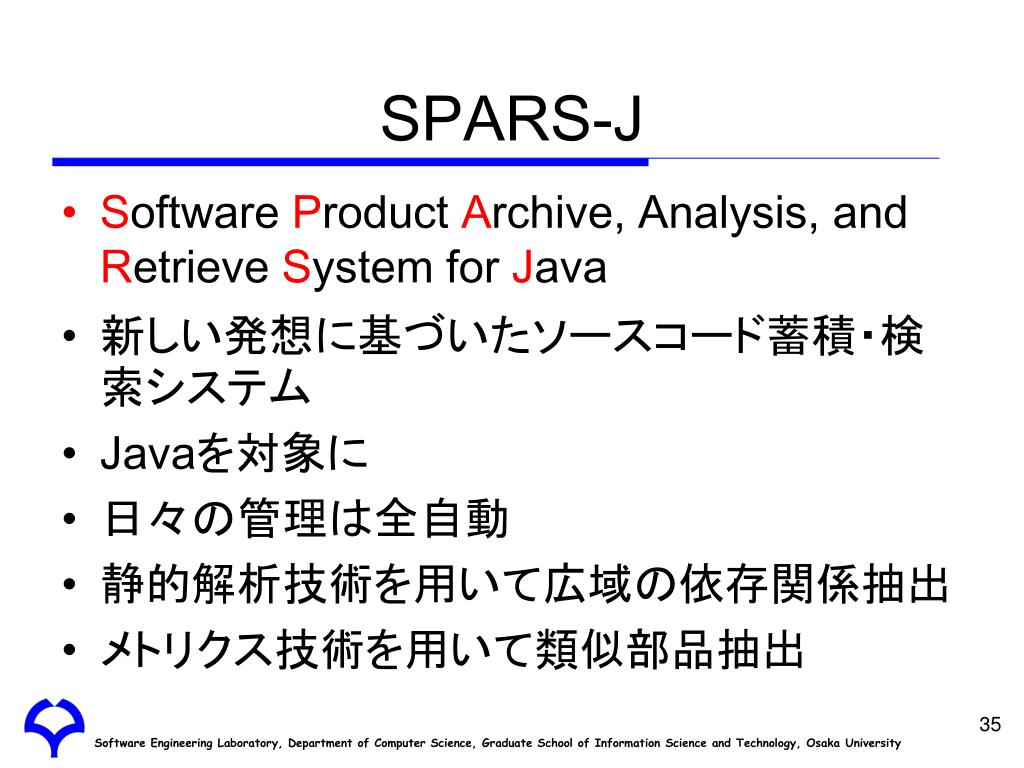 SPARS-J

• Software Product Archive, Analysis, and Retrieve System for Java
• 新しい発想に基づいたソースコード蓄積・検索システム
• Javaを対象に
• 日々の管理は全自動
• 静的解析技術を用いて広域の依存関係抽出
• メトリクス技術を用いて類似部品抽出

35

Software Engineering Laboratory, Department of Computer Science, Graduate School of Information Science and Technology, Osaka University